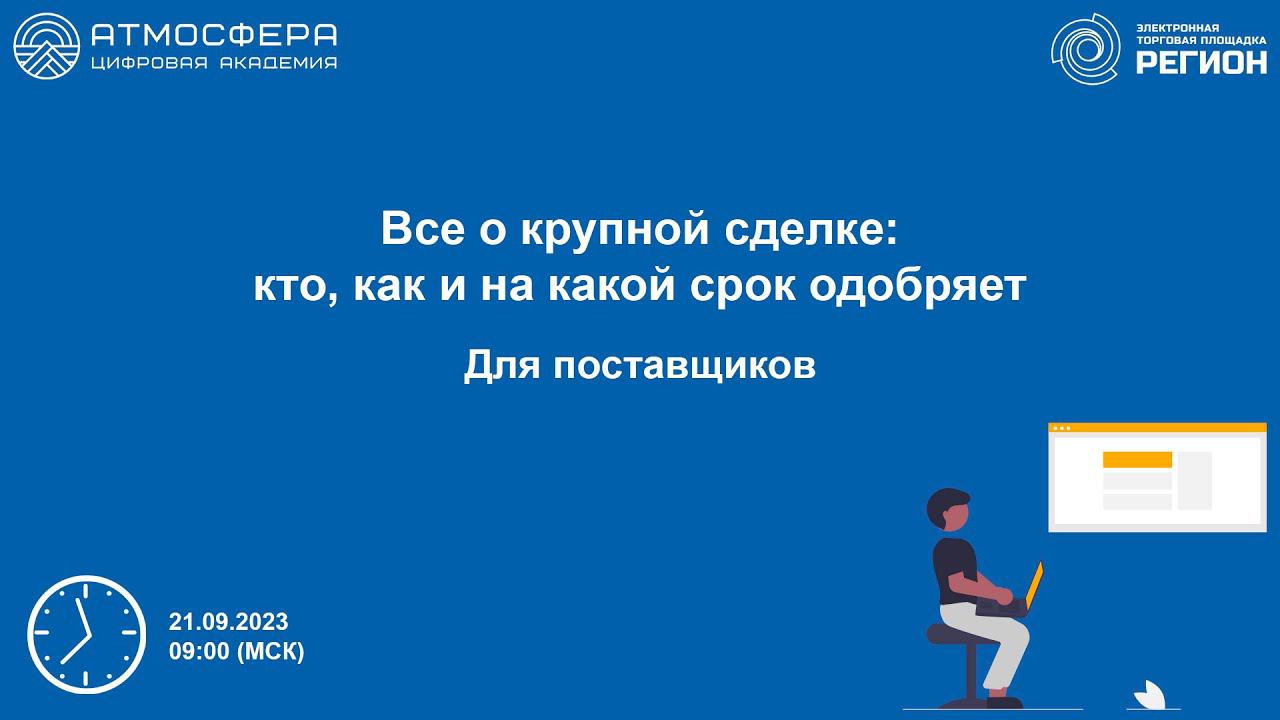 АТМОСФЕРА
ЦИФРОВАЯ АКАДЕМИЯ

ЭЛЕКТРОННАЯ ТОРГОВАЯ ПЛОЩАДКА
РЕГИОН

Все о крупной сделке:
кто, как и на какой срок одобряет

Для поставщиков

21.09.2023
09:00 (МСК)